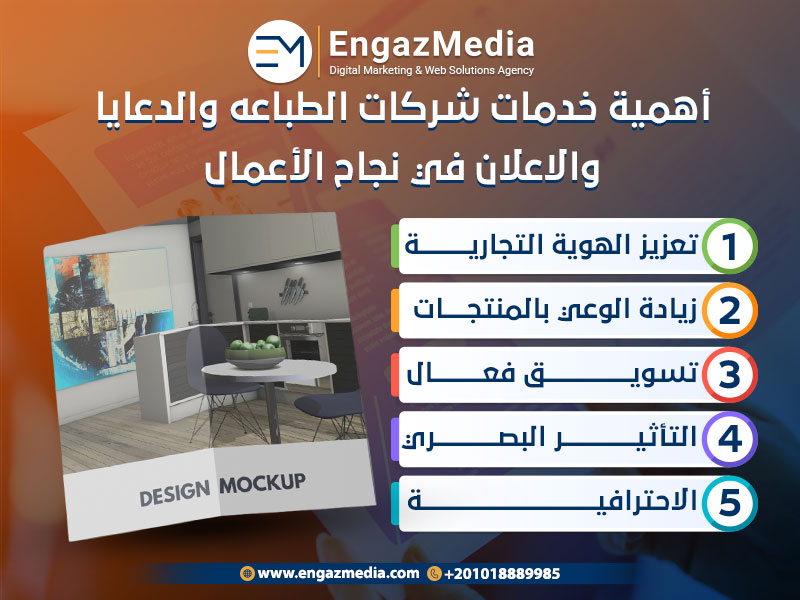 EM EngazMedia
Digital Marketing & Web Solutions Agency

أهمية خدمات شركات الطباعه والدعايا والاعلان في نجاح الأعمال

1 تعزيز الهوية التجارية

2 زيادة الوعي بالمنتجات

3 تسويق فعال

4 التأثير البصري

5 الاحترافية

DESIGN MOCKUP

www.engazmedia.com +201018889985